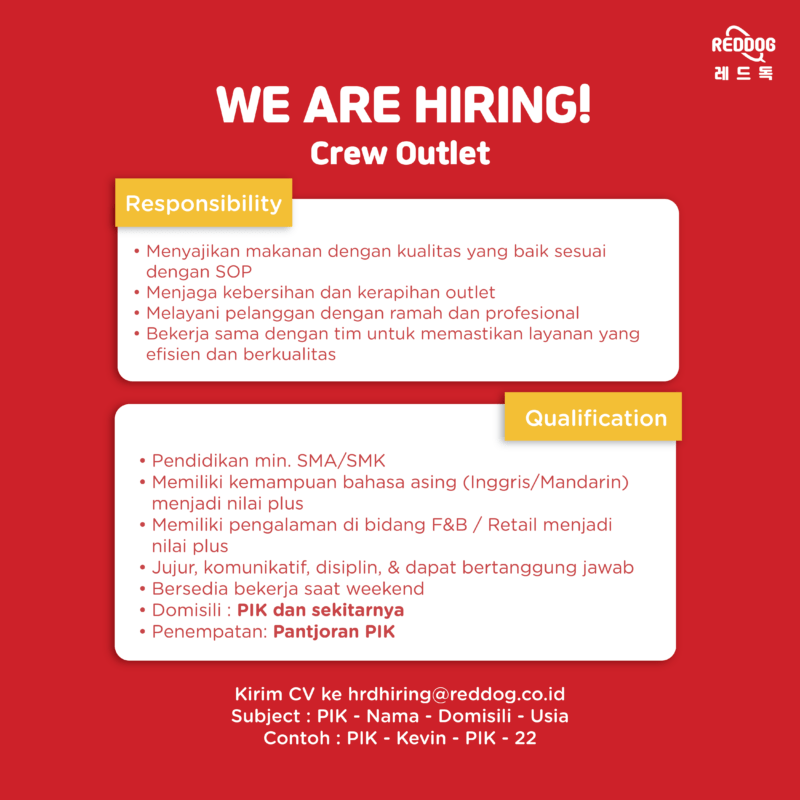 REDDOG
레드독

WE ARE HIRING!
Crew Outlet

Responsibility

• Menyajikan makanan dengan kualitas yang baik sesuai dengan SOP
• Menjaga kebersihan dan kerapihan outlet
• Melayani pelanggan dengan ramah dan profesional
• Bekerja sama dengan tim untuk memastikan layanan yang efisien dan berkualitas

Qualification

• Pendidikan min. SMA/SMK
• Memiliki kemampuan bahasa asing (Inggris/Mandarin) menjadi nilai plus
• Memiliki pengalaman di bidang F&B / Retail menjadi nilai plus
• Jujur, komunikatif, disiplin, & dapat bertanggung jawab
• Bersedia bekerja saat weekend
• Domisili : PIK dan sekitarnya
• Penempatan: Pantjoran PIK

Kirim CV ke hrdhiring@reddog.co.id
Subject : PIK - Nama - Domisili - Usia
Contoh : PIK - Kevin - PIK - 22